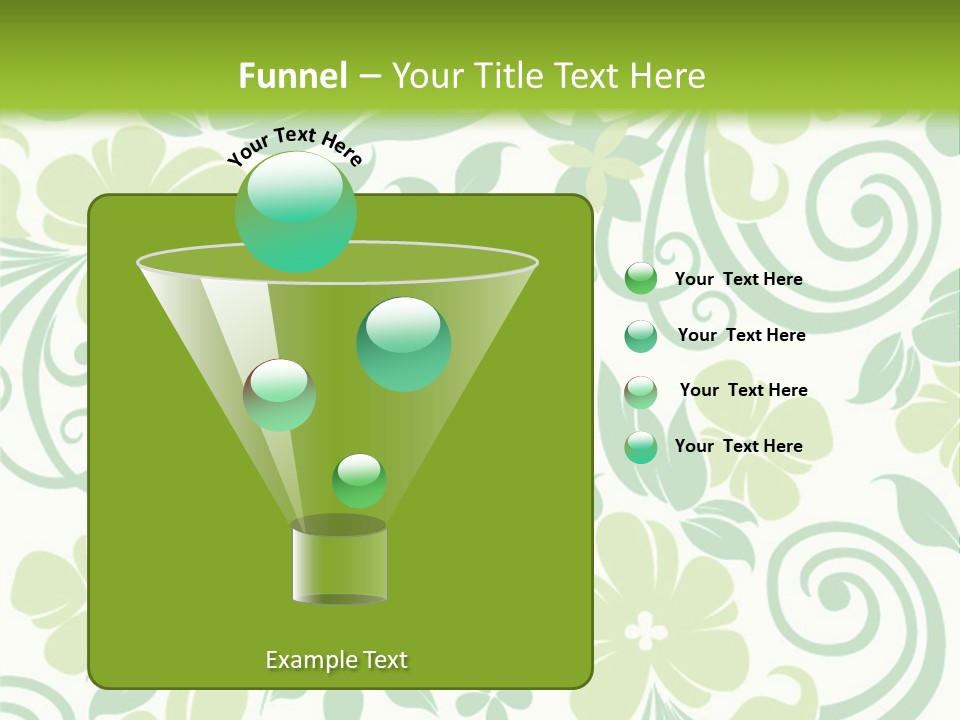 Funnel – Your Title Text Here

Your Text Here

Your Text Here

Your Text Here

Your Text Here

Your Text Here

Example Text